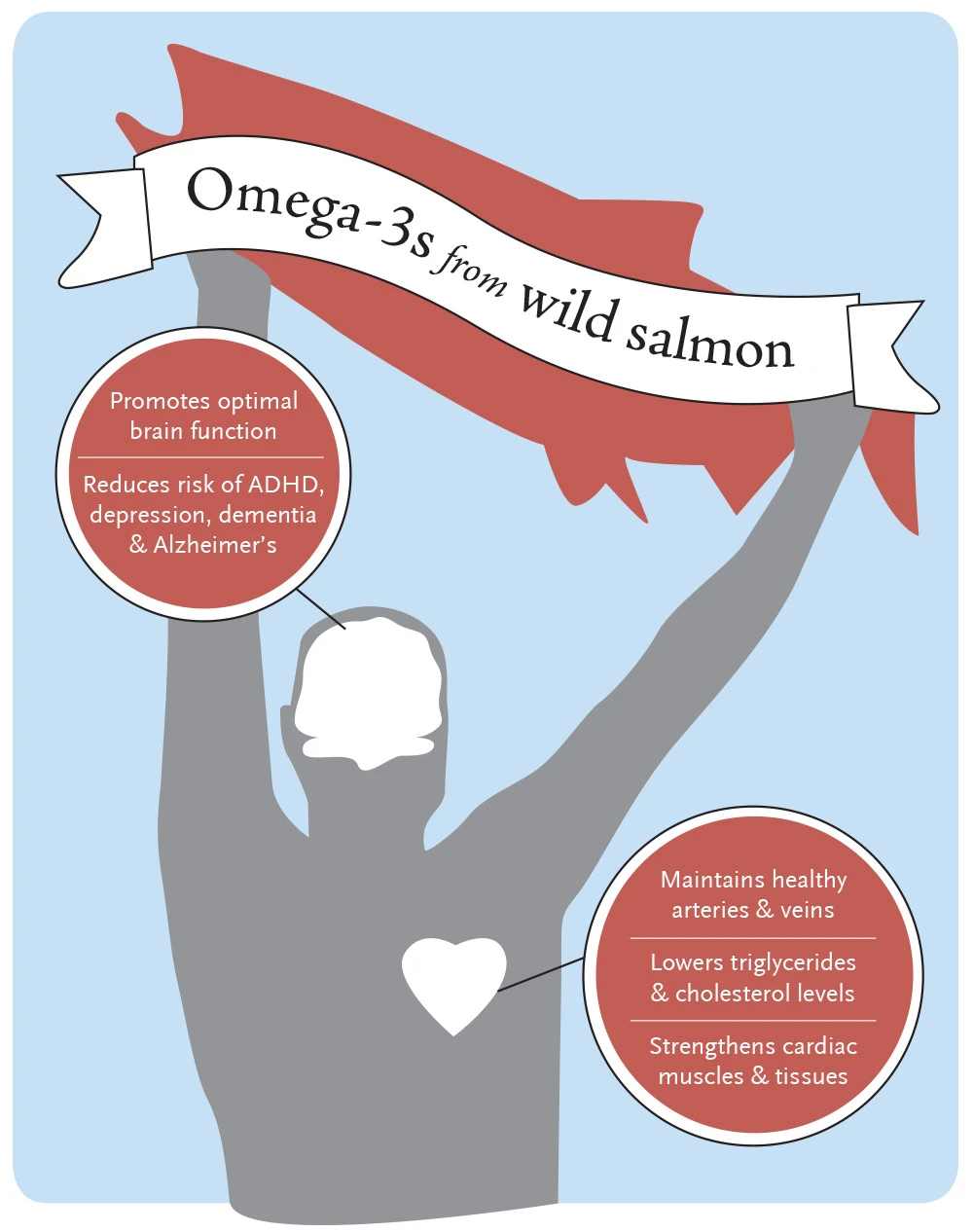 Omega-3s from wild salmon

Promotes optimal brain function

Reduces risk of ADHD, depression, dementia & Alzheimer's

Maintains healthy arteries & veins

Lowers triglycerides & cholesterol levels

Strengthens cardiac muscles & tissues